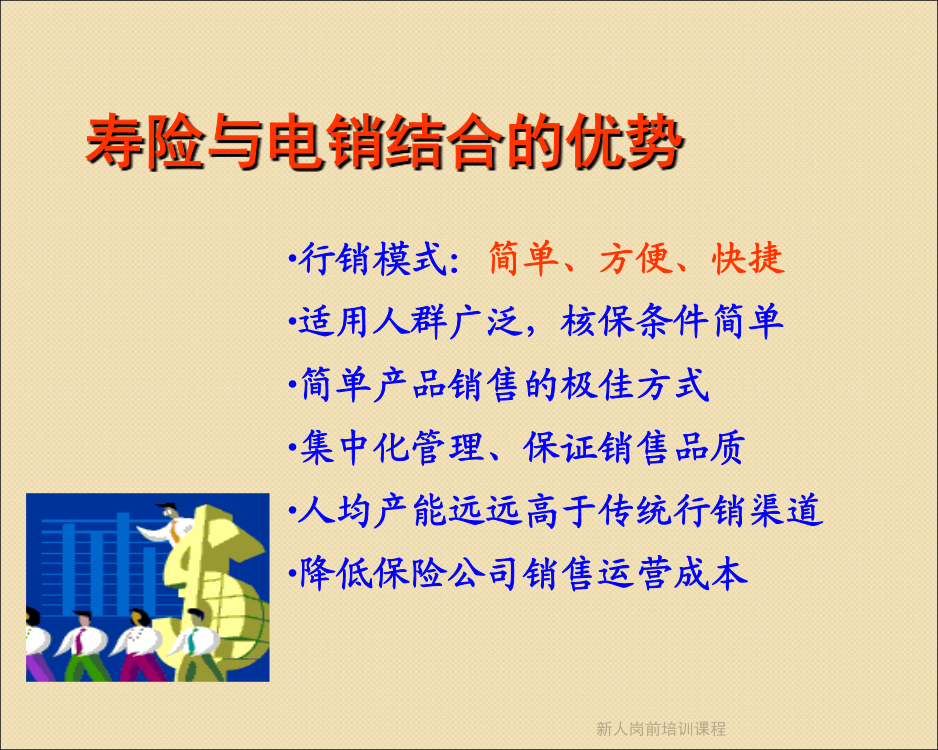 寿险与电销结合的优势

•行销模式：简单、方便、快捷
•适用人群广泛，核保条件简单
•简单产品销售的极佳方式
•集中化管理、保证销售品质
•人均产能远远高于传统行销渠道
•降低保险公司销售运营成本

新人岗前培训课程